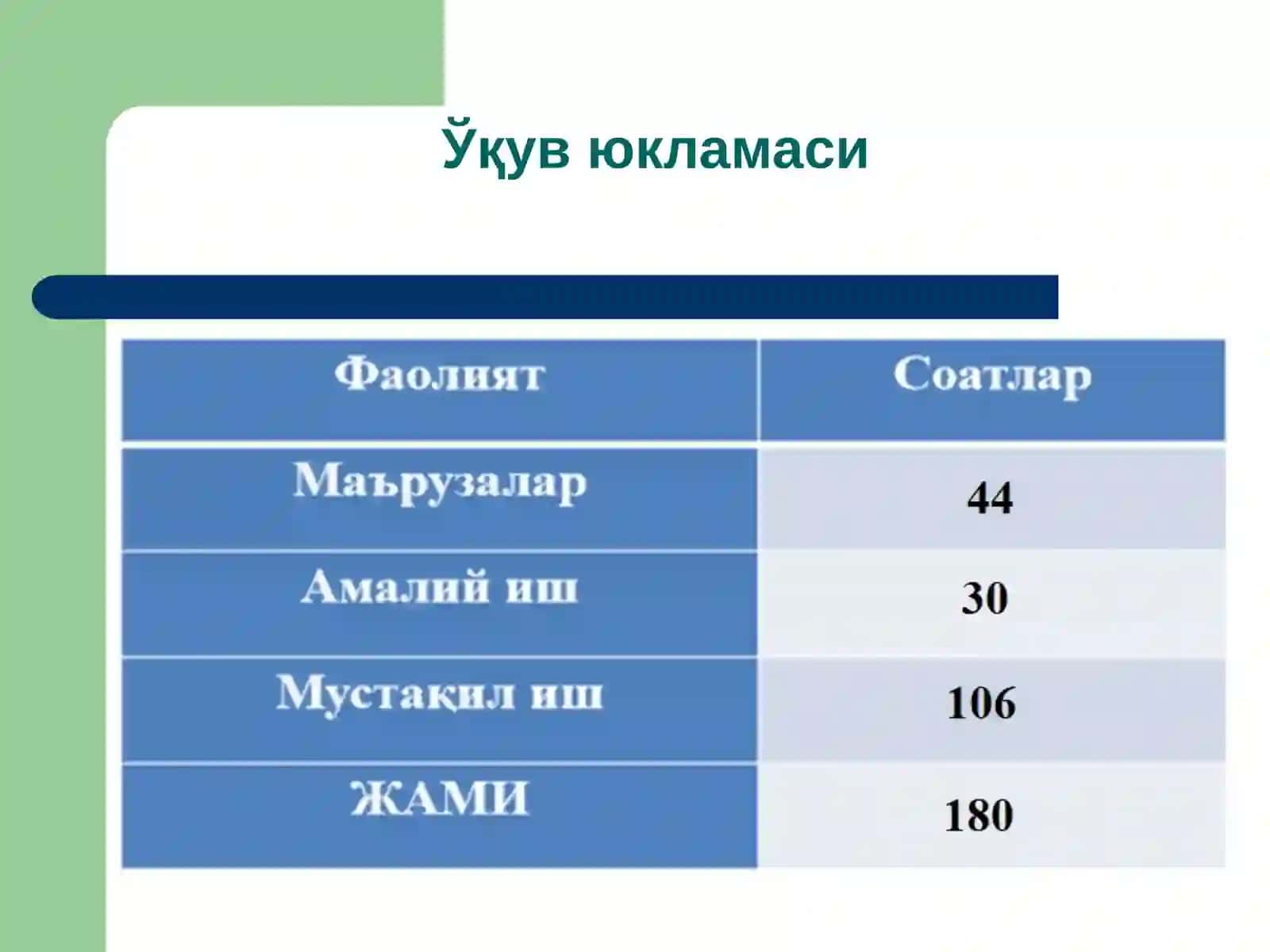 Ўқув юкламаси

| Фаолият | Соатлар |
|---|---|
| Маърузалар | 44 |
| Амалий иш | 30 |
| Мустақил иш | 106 |
| ЖАМИ | 180 |